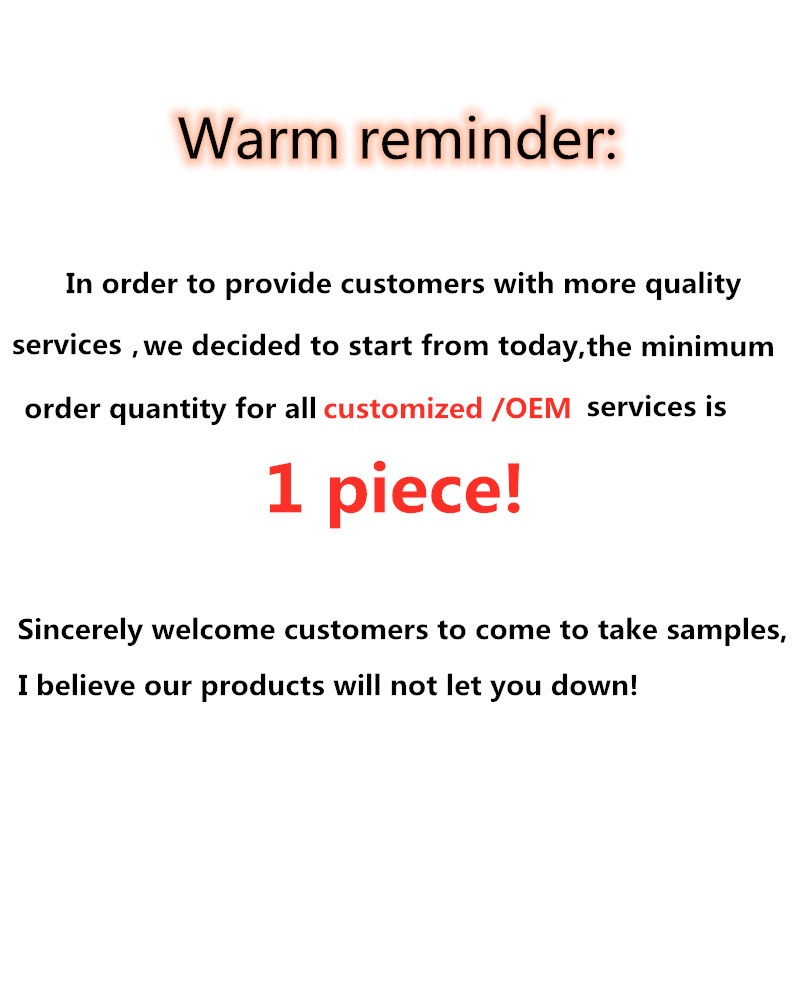 Warm reminder:

In order to provide customers with more quality services , we decided to start from today,the minimum order quantity for all customized /OEM services is

1 piece!

Sincerely welcome customers to come to take samples, I believe our products will not let you down!